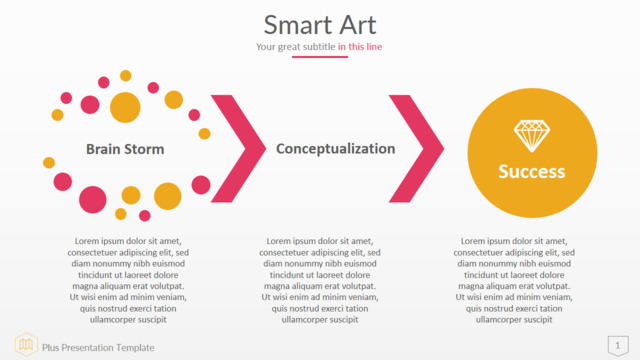 Smart Art

Your great subtitle in this line

Brain Storm

Conceptualization

Success

Lorem ipsum dolor sit amet, consectetuer adipiscing elit, sed diam nonummy nibh euismod tincidunt ut laoreet dolore magna aliquam erat volutpat. Ut wisi enim ad minim veniam, quis nostrud exerci tation ullamcorper suscipit

Lorem ipsum dolor sit amet, consectetuer adipiscing elit, sed diam nonummy nibh euismod tincidunt ut laoreet dolore magna aliquam erat volutpat. Ut wisi enim ad minim veniam, quis nostrud exerci tation ullamcorper suscipit

Lorem ipsum dolor sit amet, consectetuer adipiscing elit, sed diam nonummy nibh euismod tincidunt ut laoreet dolore magna aliquam erat volutpat. Ut wisi enim ad minim veniam, quis nostrud exerci tation ullamcorper suscipit

Plus Presentation Template

1